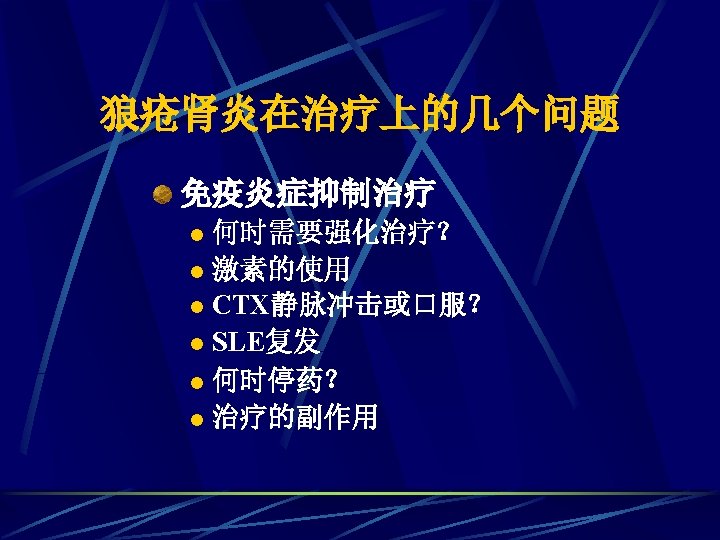 狼疮肾炎在治疗上的几个问题

免疫炎症抑制治疗

何时需要强化治疗?

激素的使用

CTX静脉冲击或口服?

SLE复发

何时停药?

治疗的副作用